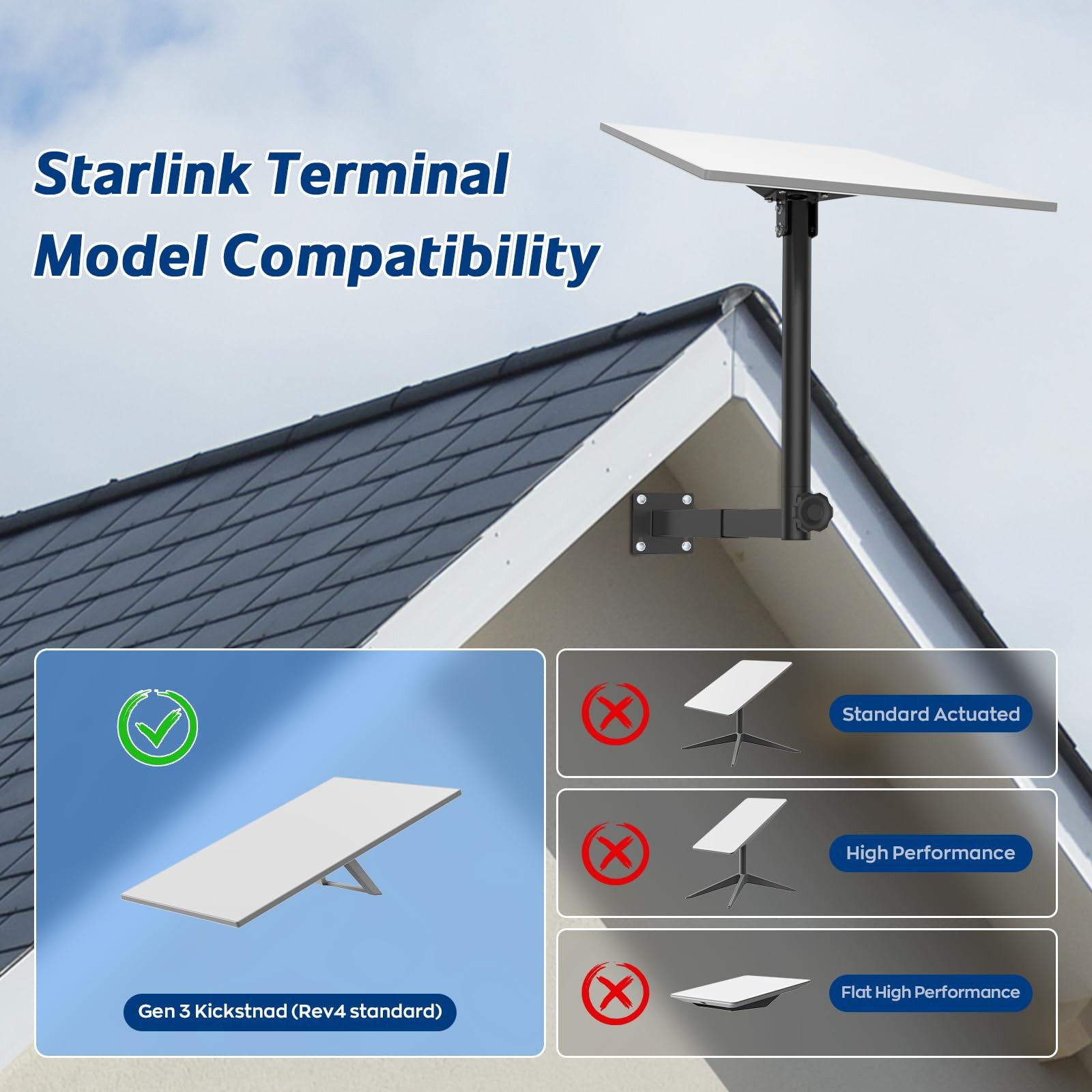 Starlink Terminal
Model Compatibility

Gen 3 Kickstnad (Rev4 standard)

Standard Actuated

High Performance

Flat High Performance